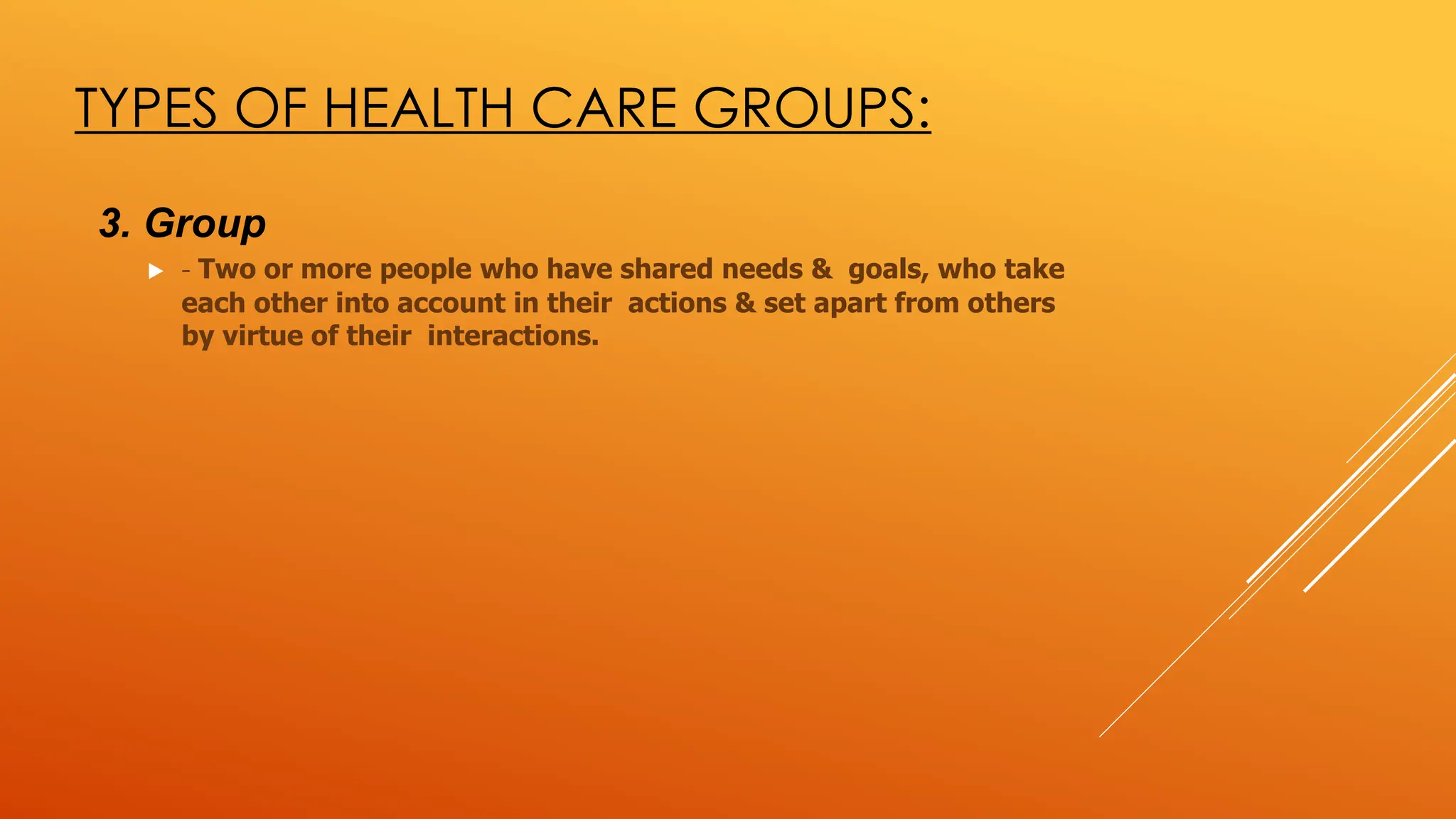 TYPES OF HEALTH CARE GROUPS:

3. Group

- Two or more people who have shared needs & goals, who take each other into account in their actions & set apart from others by virtue of their interactions.